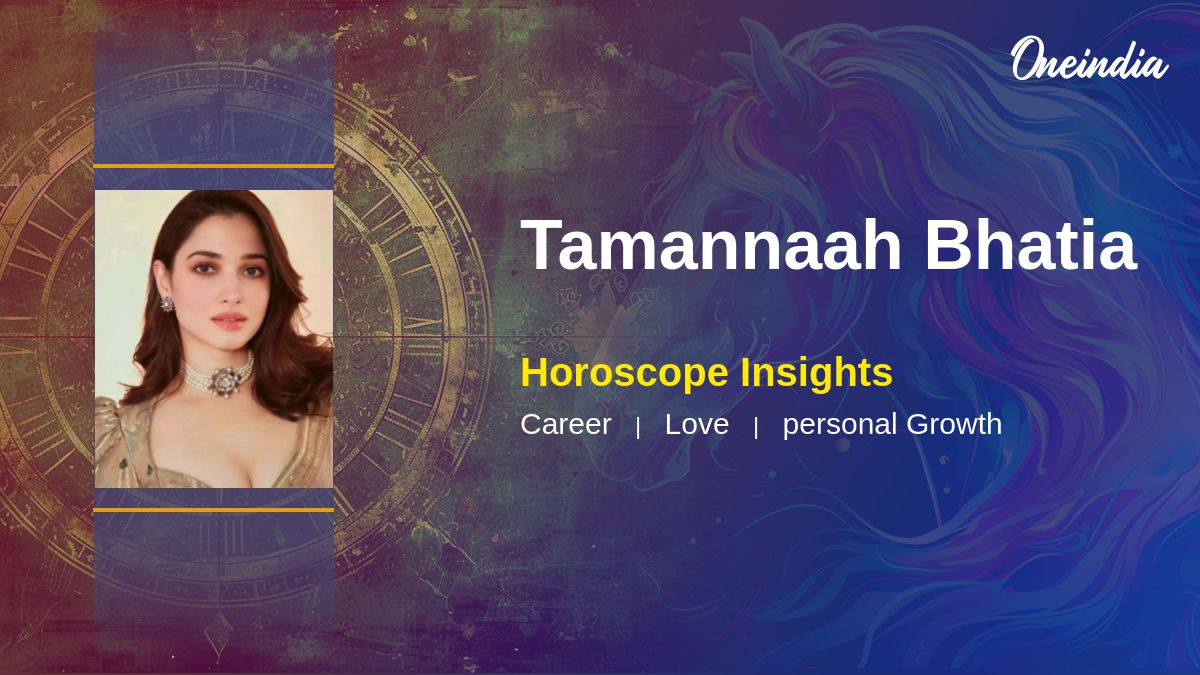 Oneindia

Tamannaah Bhatia

Horoscope Insights

Career | Love | personal Growth